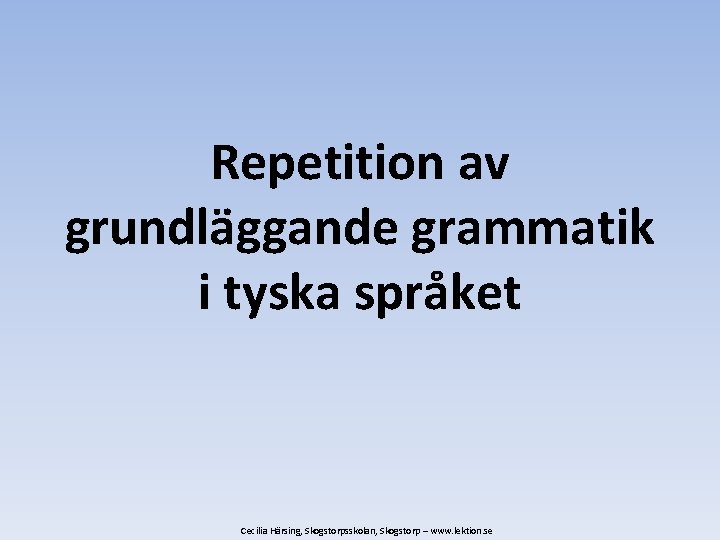 Repetition av grundläggande grammatik i tyska språket

Cecilia Härsing, Skogstorpsskolan, Skogstorp – www.lektion.se